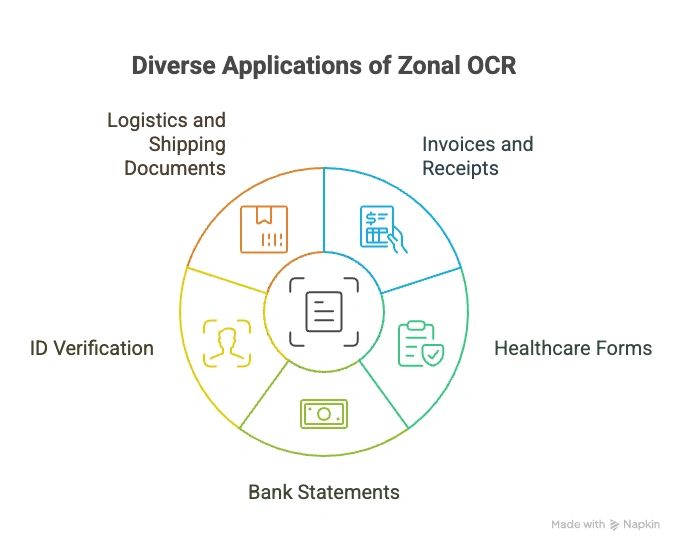 Diverse Applications of Zonal OCR

Logistics and Shipping Documents

Invoices and Receipts

ID Verification

Healthcare Forms

Bank Statements

Made with Napkin